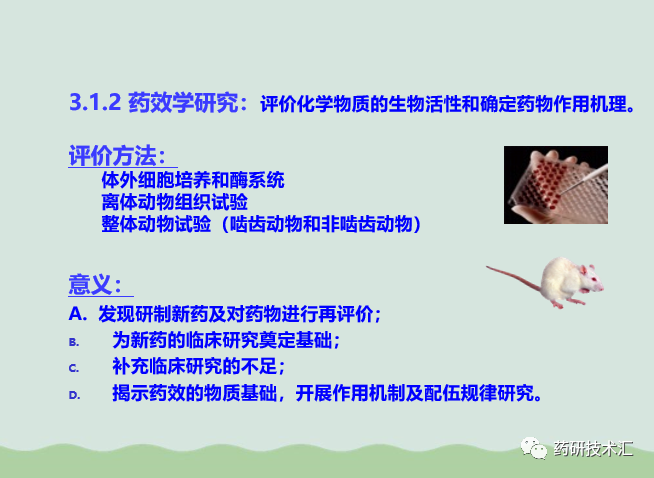 3.1.2 药效学研究：评价化学物质的生物活性和确定药物作用机理。

评价方法：
体外细胞培养和酶系统
离体动物组织试验
整体动物试验（啮齿动物和非啮齿动物）

意义：
A. 发现研制新药及对药物进行再评价；
B. 为新药的临床研究奠定基础；
C. 补充临床研究的不足；
D. 揭示药效的物质基础，开展作用机制及配伍规律研究。

药研技术汇